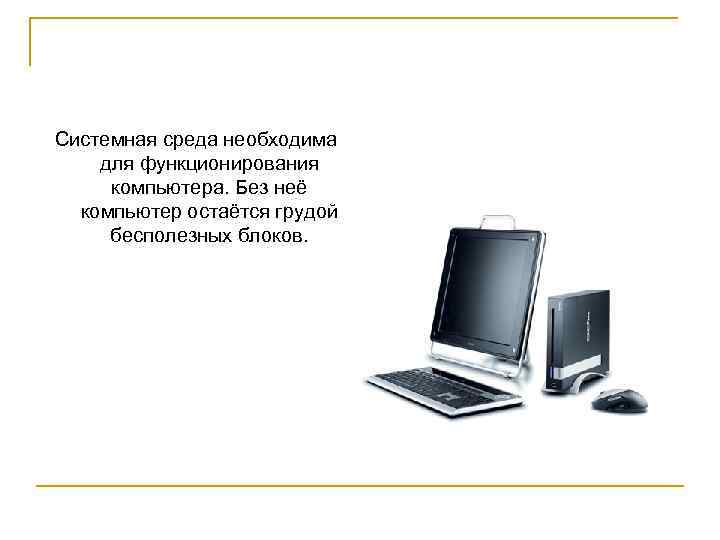 Системная среда необходима для функционирования компьютера. Без неё компьютер остаётся грудой бесполезных блоков.